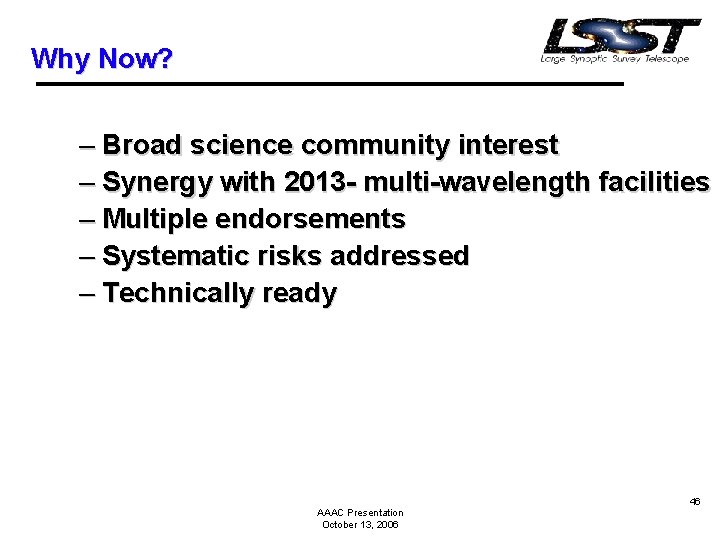 Why Now?

LSST
Large Synoptic Survey Telescope

– Broad science community interest
– Synergy with 2013- multi-wavelength facilities
– Multiple endorsements
– Systematic risks addressed
– Technically ready

AAAC Presentation
October 13, 2006

46